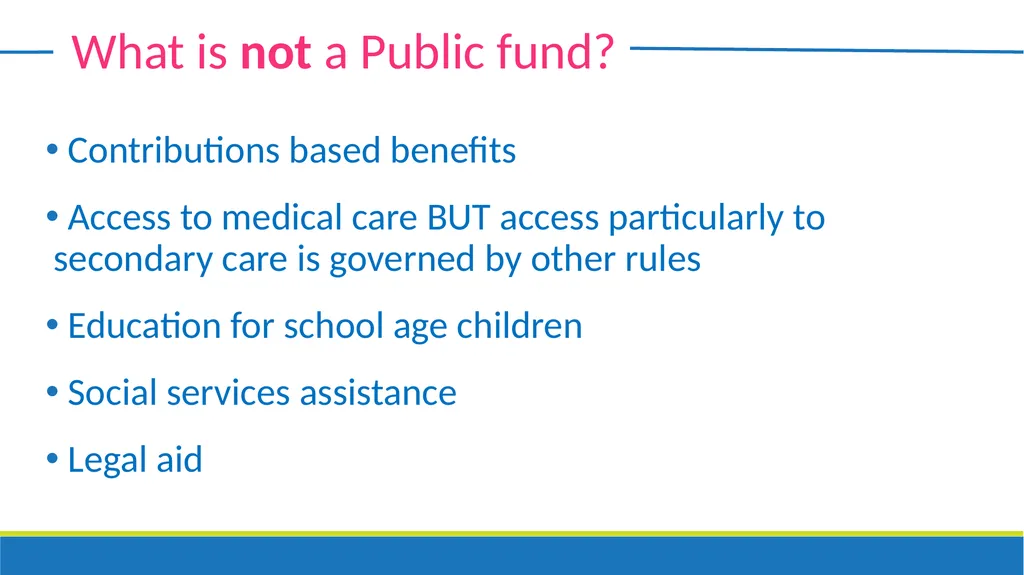 What is not a Public fund?

• Contributions based benefits

• Access to medical care BUT access particularly to secondary care is governed by other rules

• Education for school age children

• Social services assistance

• Legal aid